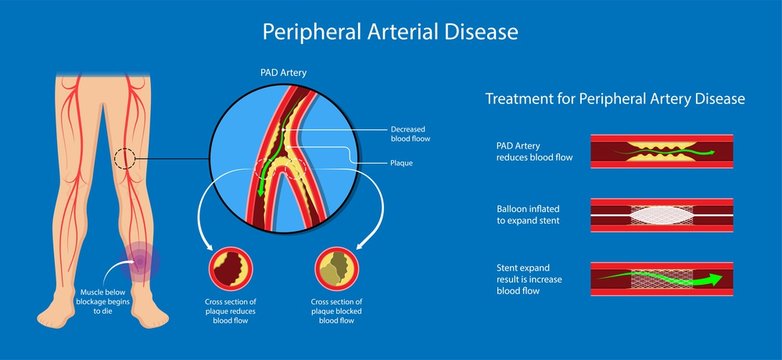 Peripheral Arterial Disease

PAD Artery

Decreased blood floow

Plaque

Muscle below blockage begins to die

Cross section of plaque reduces blood flow

Cross section of plaque blocked blood flow

Treatment for Peripheral Artery Disease

PAD Artery reduces blood flow

Balloon inflated to expand stent

Stent expand result is increase blood flow